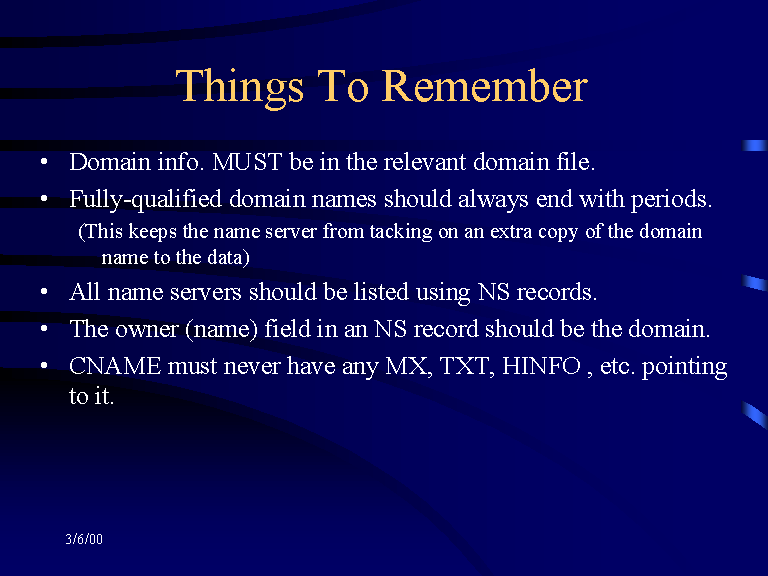 Things To Remember

• Domain info. MUST be in the relevant domain file.

• Fully-qualified domain names should always end with periods.

(This keeps the name server from tacking on an extra copy of the domain name to the data)

• All name servers should be listed using NS records.

• The owner (name) field in an NS record should be the domain.

• CNAME must never have any MX, TXT, HINFO , etc. pointing to it.

3/6/00